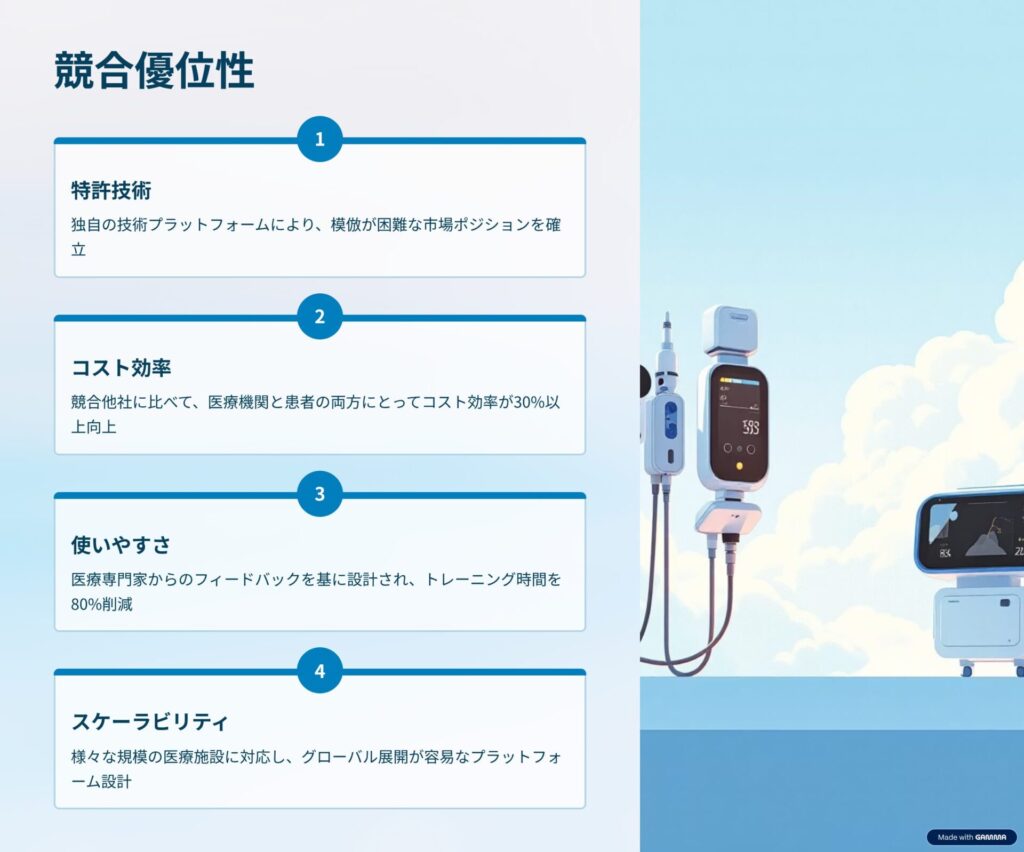 競合優位性

1

特許技術

独自の技術プラットフォームにより、模倣が困難な市場ポジションを確立

2

コスト効率

競合他社に比べて、医療機関と患者の両方にとってコスト効率が30%以上向上

3

使いやすさ

医療専門家からのフィードバックを基に設計され、トレーニング時間を80%削減

4

スケーラビリティ

様々な規模の医療施設に対応し、グローバル展開が容易なプラットフォーム設計

Made with GAMMA